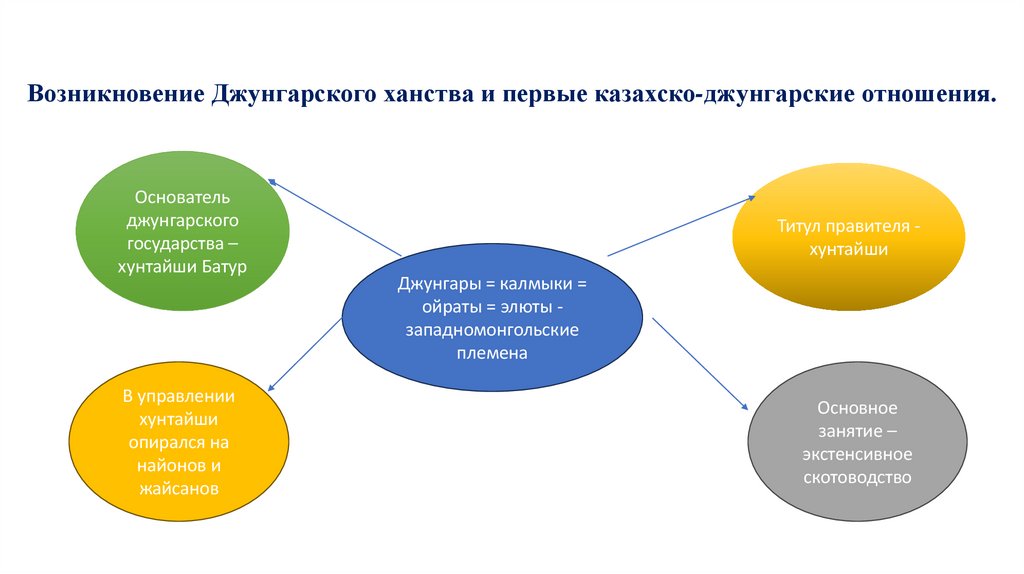 Возникновение Джунгарского ханства и первые казахско-джунгарские отношения.

Основатель джунгарского государства – хунтайши Батур

Титул правителя - хунтайши

Джунгары = калмыки = ойраты = элюты - западномонгольские племена

В управлении хунтайши опирался на найонов и жайсанов

Основное занятие – экстенсивное скотоводство